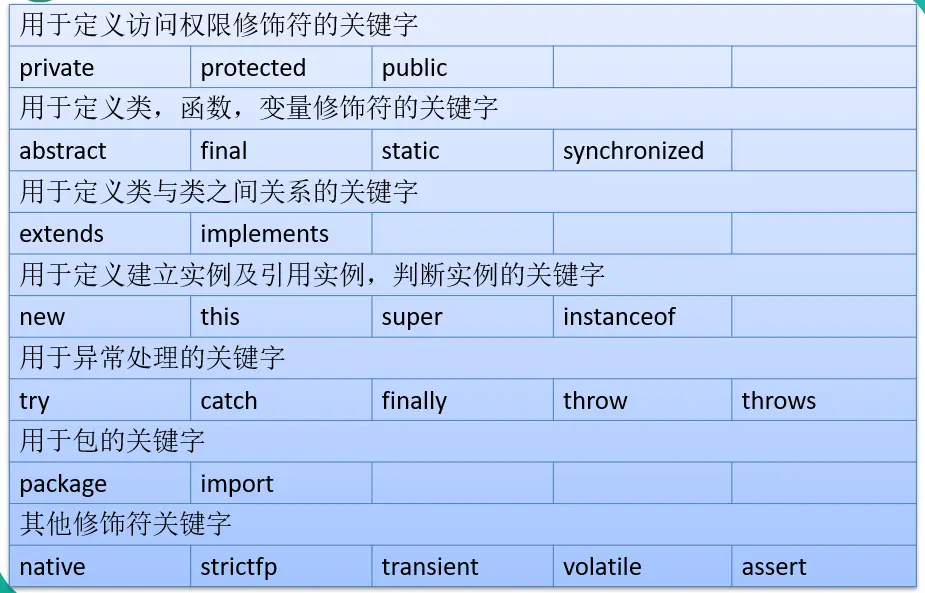 | 用于定义访问权限修饰符的关键字 | | | | |
|---|---|---|---|---|
| private | protected | public | | |
| 用于定义类，函数，变量修饰符的关键字 | | | | |
| abstract | final | static | synchronized | |
| 用于定义类与类之间关系的关键字 | | | | |
| extends | implements | | | |
| 用于定义建立实例及引用实例，判断实例的关键字 | | | | |
| new | this | super | instanceof | |
| 用于异常处理的关键字 | | | | |
| try | catch | finally | throw | throws |
| 用于包的关键字 | | | | |
| package | import | | | |
| 其他修饰符关键字 | | | | |
| native | strictfp | transient | volatile | assert |